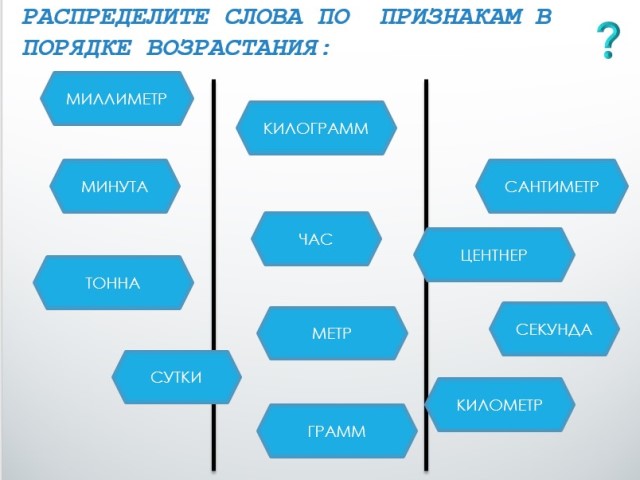 РАСПРЕДЕЛИТЕ СЛОВА ПО ПРИЗНАКАМ В ПОРЯДКЕ ВОЗРАСТАНИЯ:

?

МИЛЛИМЕТР

МИНУТА

ТОННА

СУТКИ

КИЛОГРАММ

ЧАС

МЕТР

ГРАММ

САНТИМЕТР

ЦЕНТНЕР

СЕКУНДА

КИЛОМЕТР